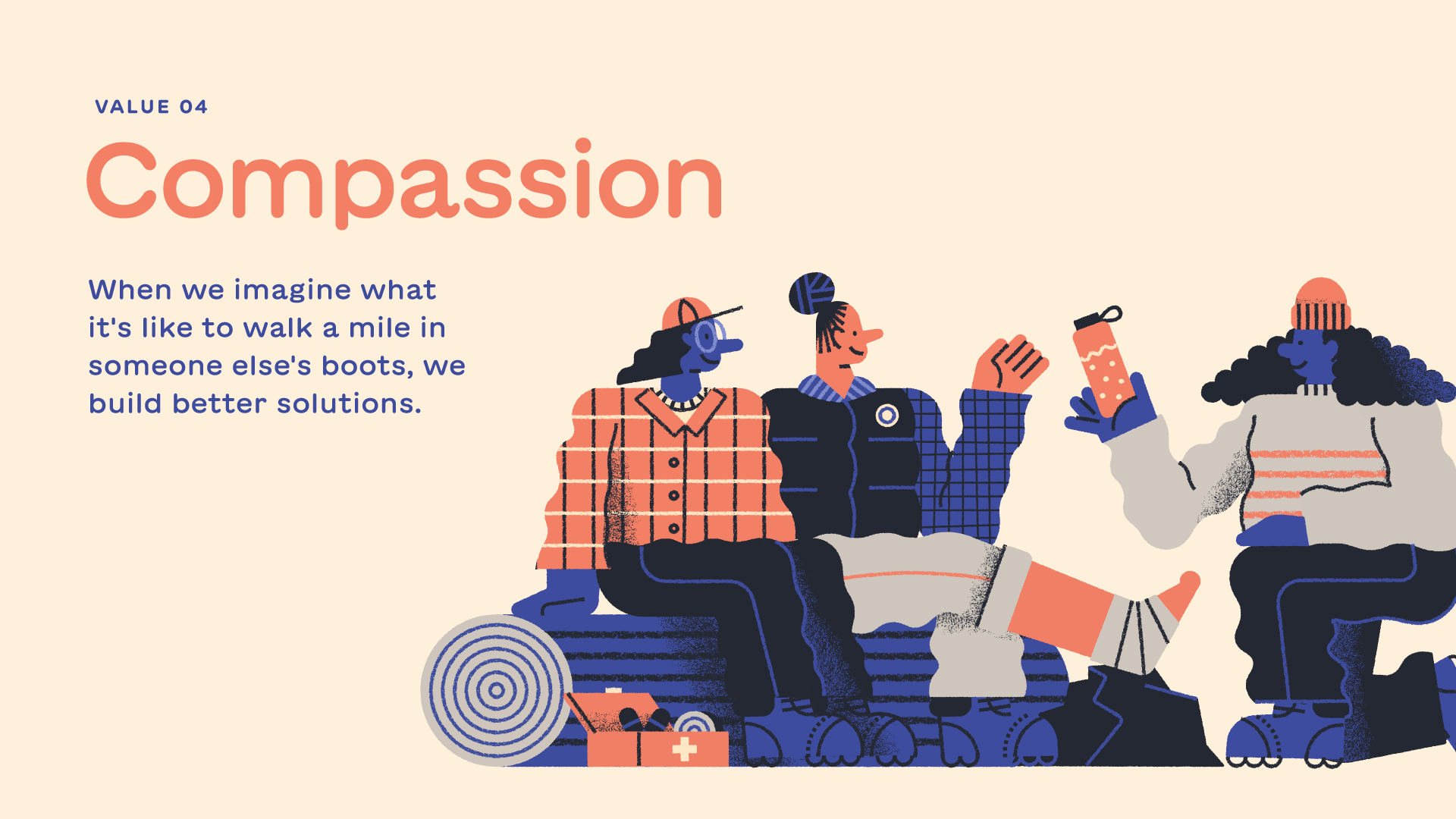 VALUE 04

Compassion

When we imagine what it's like to walk a mile in someone else's boots, we build better solutions.